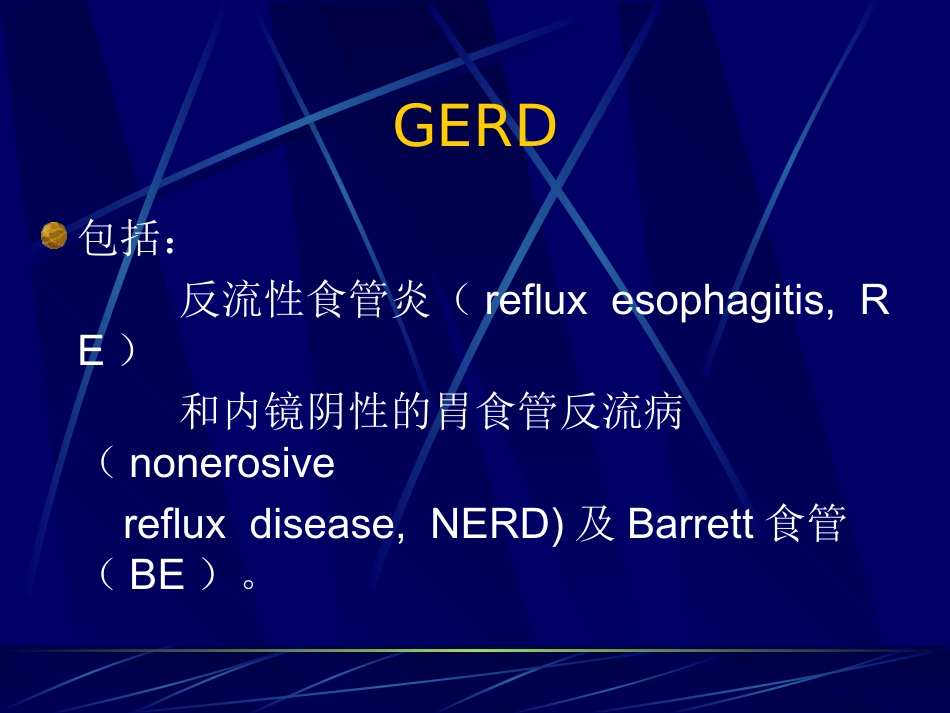 GERD

包括：

反流性食管炎（ reflux esophagitis, RE ）

和内镜阴性的胃食管反流病（ nonerosive reflux disease, NERD) 及 Barrett 食管（ BE ）。